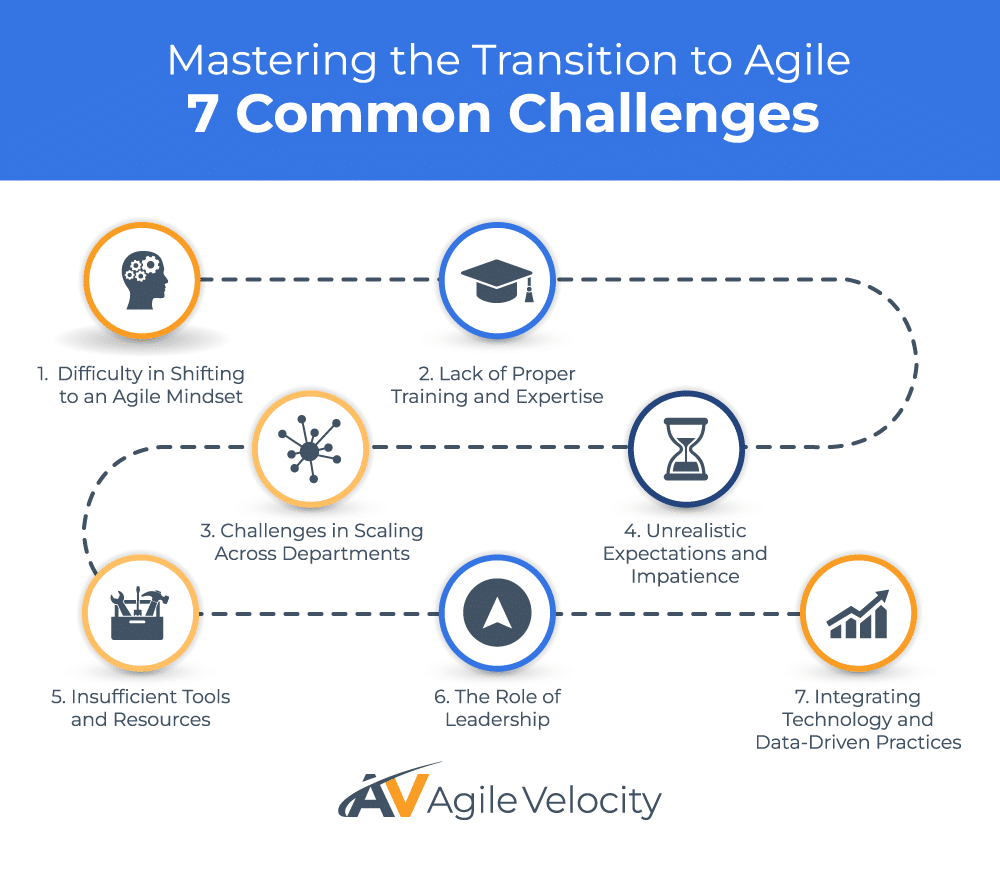 Mastering the Transition to Agile
7 Common Challenges

1. Difficulty in Shifting to an Agile Mindset

2. Lack of Proper Training and Expertise

3. Challenges in Scaling Across Departments

4. Unrealistic Expectations and Impatience

5. Insufficient Tools and Resources

6. The Role of Leadership

7. Integrating Technology and Data-Driven Practices

AV Agile Velocity